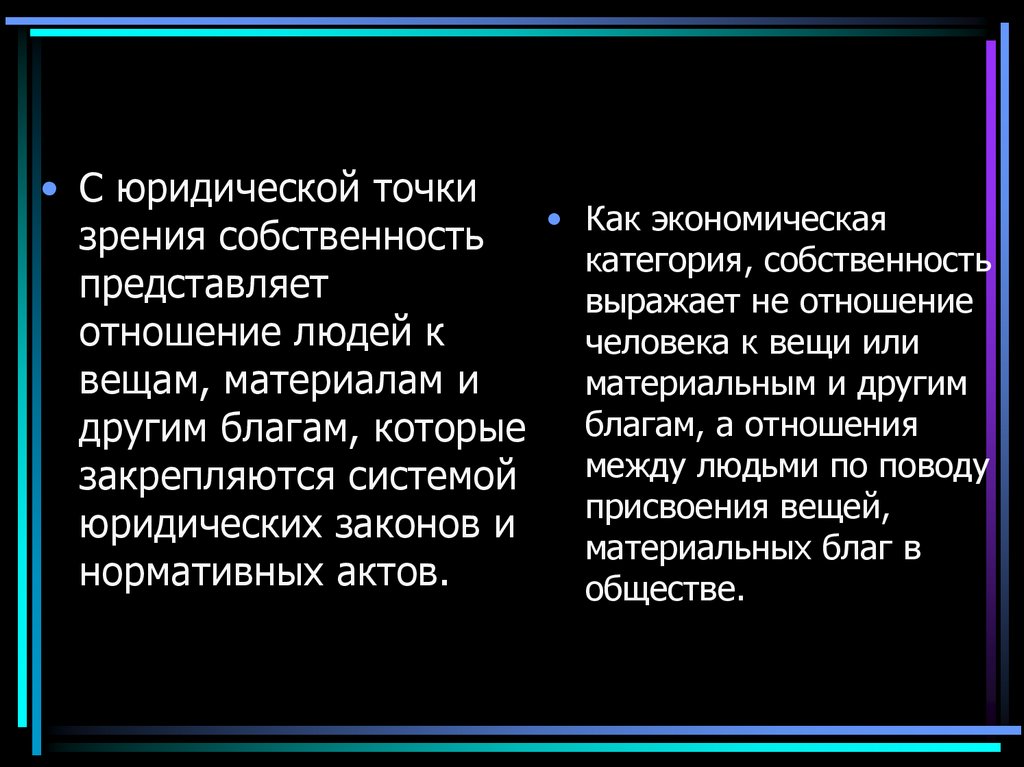 • С юридической точки зрения собственность представляет отношение людей к вещам, материалам и другим благам, которые закрепляются системой юридических законов и нормативных актов.

• Как экономическая категория, собственность выражает не отношение человека к вещи или материальным и другим благам, а отношения между людьми по поводу присвоения вещей, материальных благ в обществе.